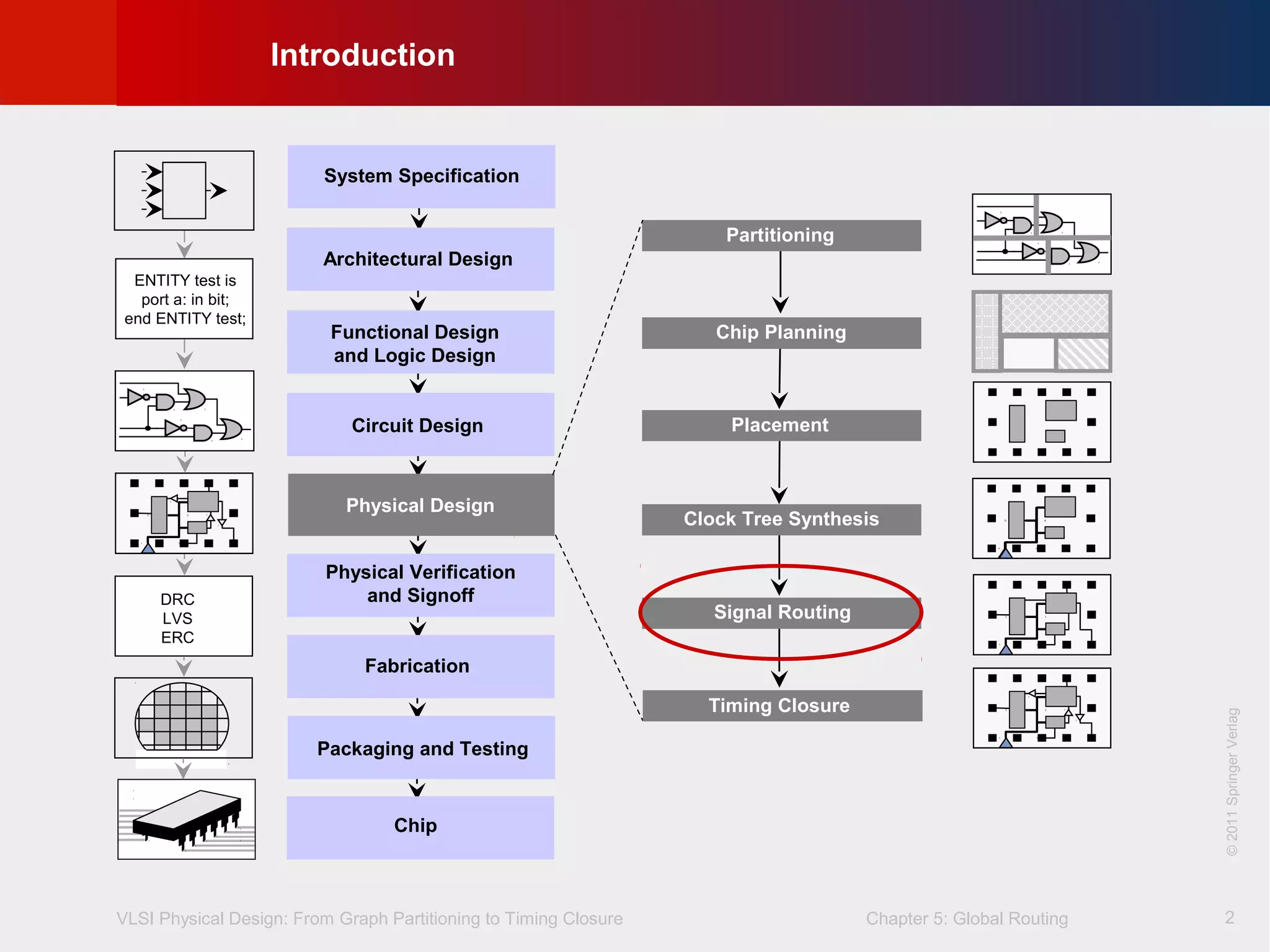 Introduction

ENTITY test is port a: in bit; end ENTITY test;

DRC
LVS
ERC

System Specification

Architectural Design

Functional Design and Logic Design

Circuit Design

Physical Design

Physical Verification and Signoff

Fabrication

Packaging and Testing

Chip

Partitioning

Chip Planning

Placement

Clock Tree Synthesis

Signal Routing

Timing Closure

© 2011 Springer Verlag

VLSI Physical Design: From Graph Partitioning to Timing Closure

Chapter 5: Global Routing

2